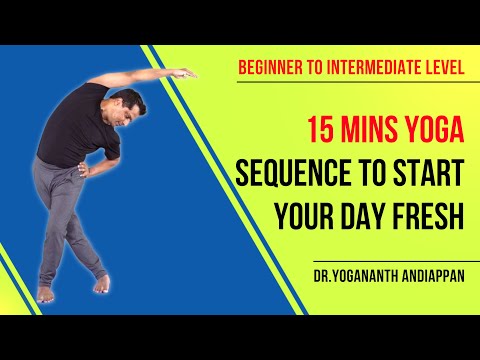 BEGINNER TO INTERMEDIATE LEVEL

15 MINS YOGA
SEQUENCE TO START
YOUR DAY FRESH

DR.YOGANANTH ANDIAPPAN